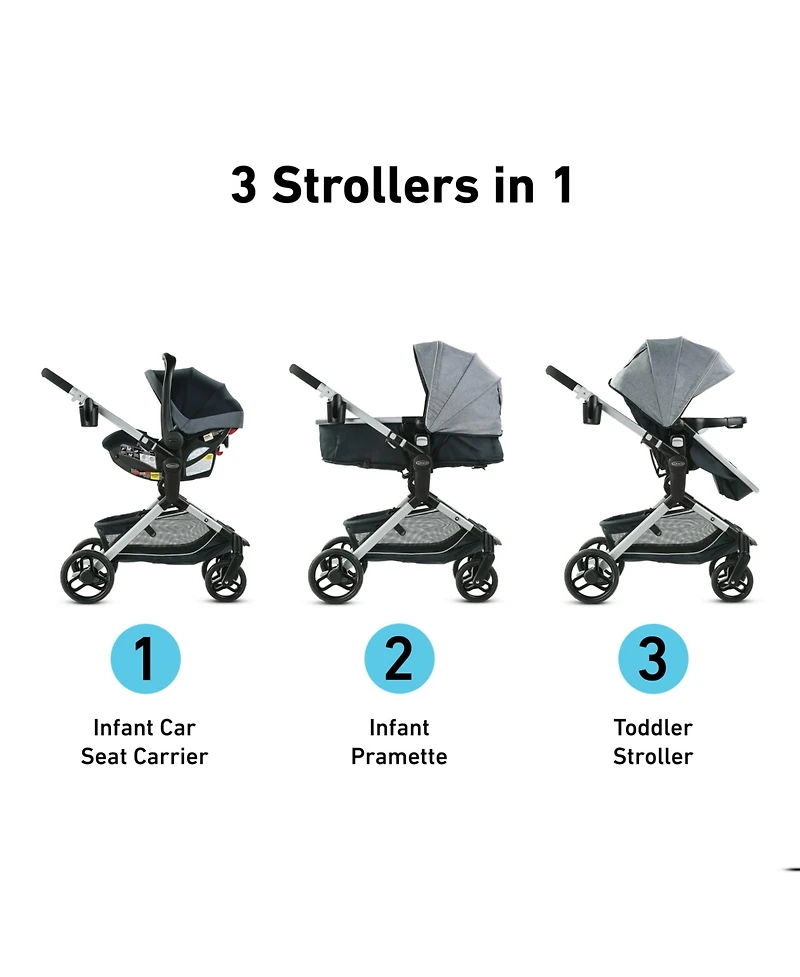 3 Strollers in 1

1

Infant Car Seat Carrier

2

Infant Pramette

3

Toddler Stroller